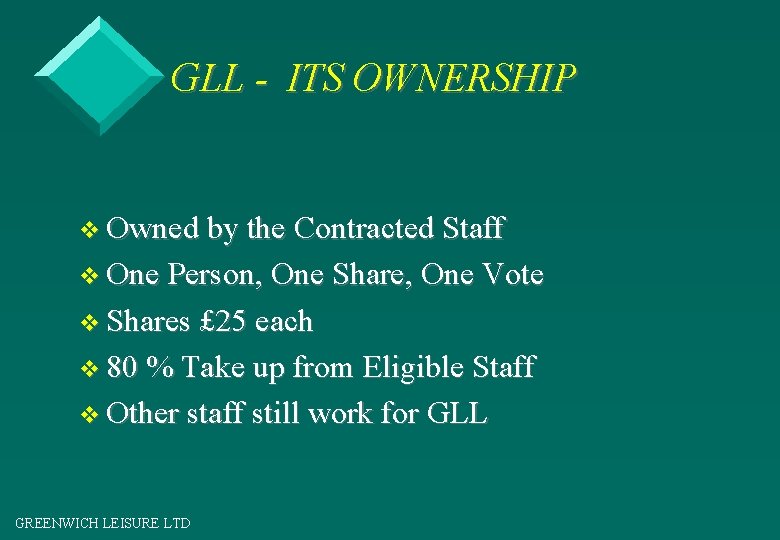 GLL - ITS OWNERSHIP

❖ Owned by the Contracted Staff
❖ One Person, One Share, One Vote
❖ Shares £25 each
❖ 80 % Take up from Eligible Staff
❖ Other staff still work for GLL

GREENWICH LEISURE LTD